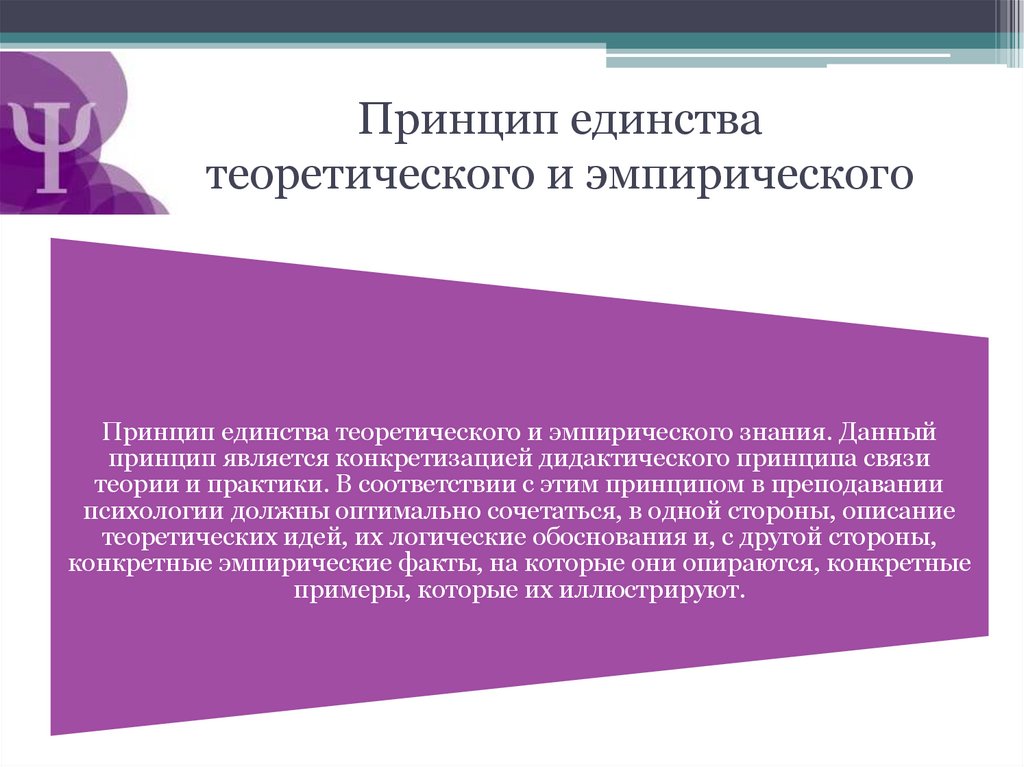 Ψ

Принцип единства теоретического и эмпирического

Принцип единства теоретического и эмпирического знания. Данный принцип является конкретизацией дидактического принципа связи теории и практики. В соответствии с этим принципом в преподавании психологии должны оптимально сочетаться, в одной стороны, описание теоретических идей, их логические обоснования и, с другой стороны, конкретные эмпирические факты, на которые они опираются, конкретные примеры, которые их иллюстрируют.